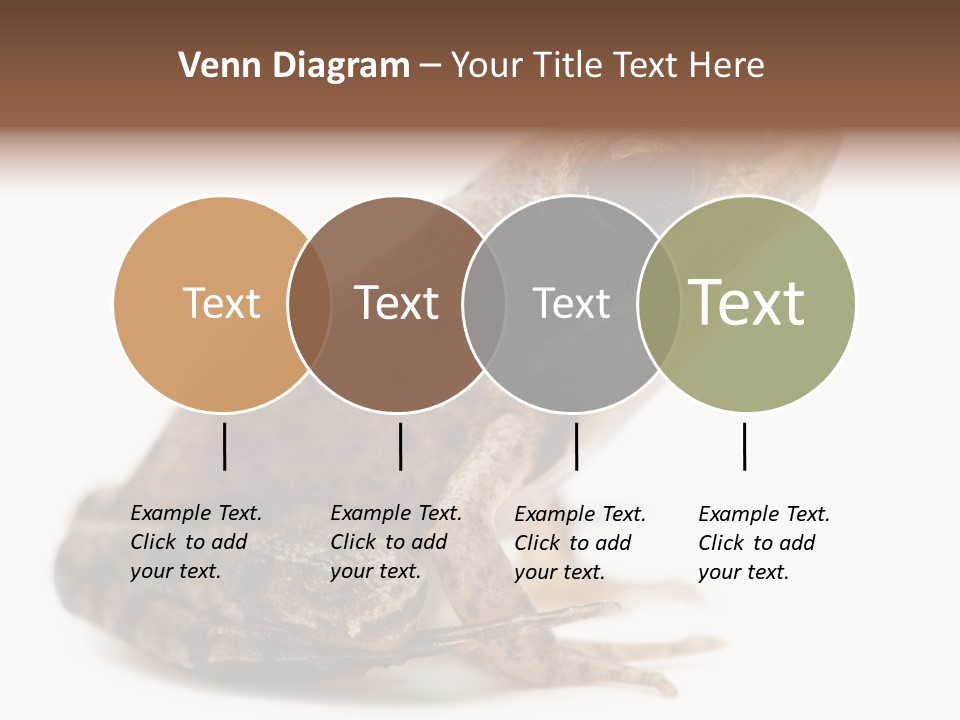 Venn Diagram – Your Title Text Here

Text

Text

Text

Text

Example Text. Click to add your text.

Example Text. Click to add your text.

Example Text. Click to add your text.

Example Text. Click to add your text.